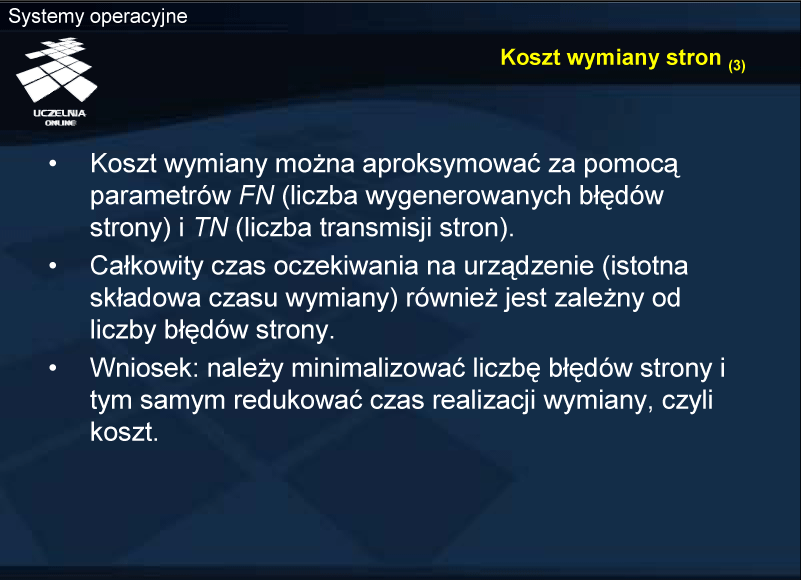 Systemy operacyjne

UCZELNIA ONLINE

Koszt wymiany stron (3)

• Koszt wymiany można aproksymować za pomocą parametrów FN (liczba wygenerowanych błędów strony) i TN (liczba transmisji stron).

• Całkowity czas oczekiwania na urządzenie (istotna składowa czasu wymiany) również jest zależny od liczby błędów strony.

• Wniosek: należy minimalizować liczbę błędów strony i tym samym redukować czas realizacji wymiany, czyli koszt.